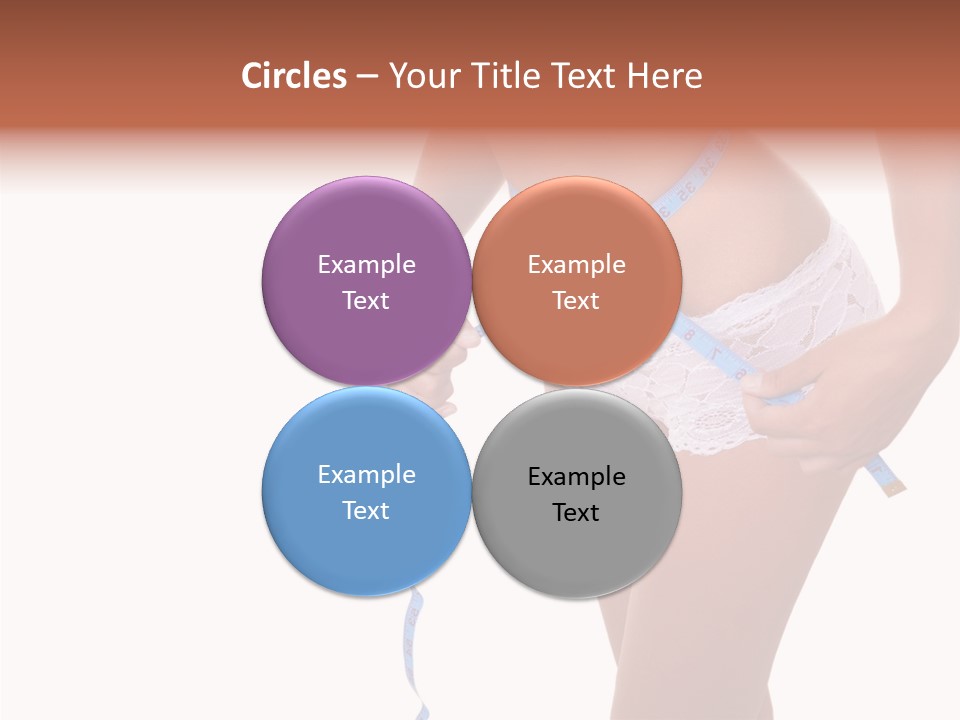 Circles – Your Title Text Here

Example Text

Example Text

Example Text

Example Text